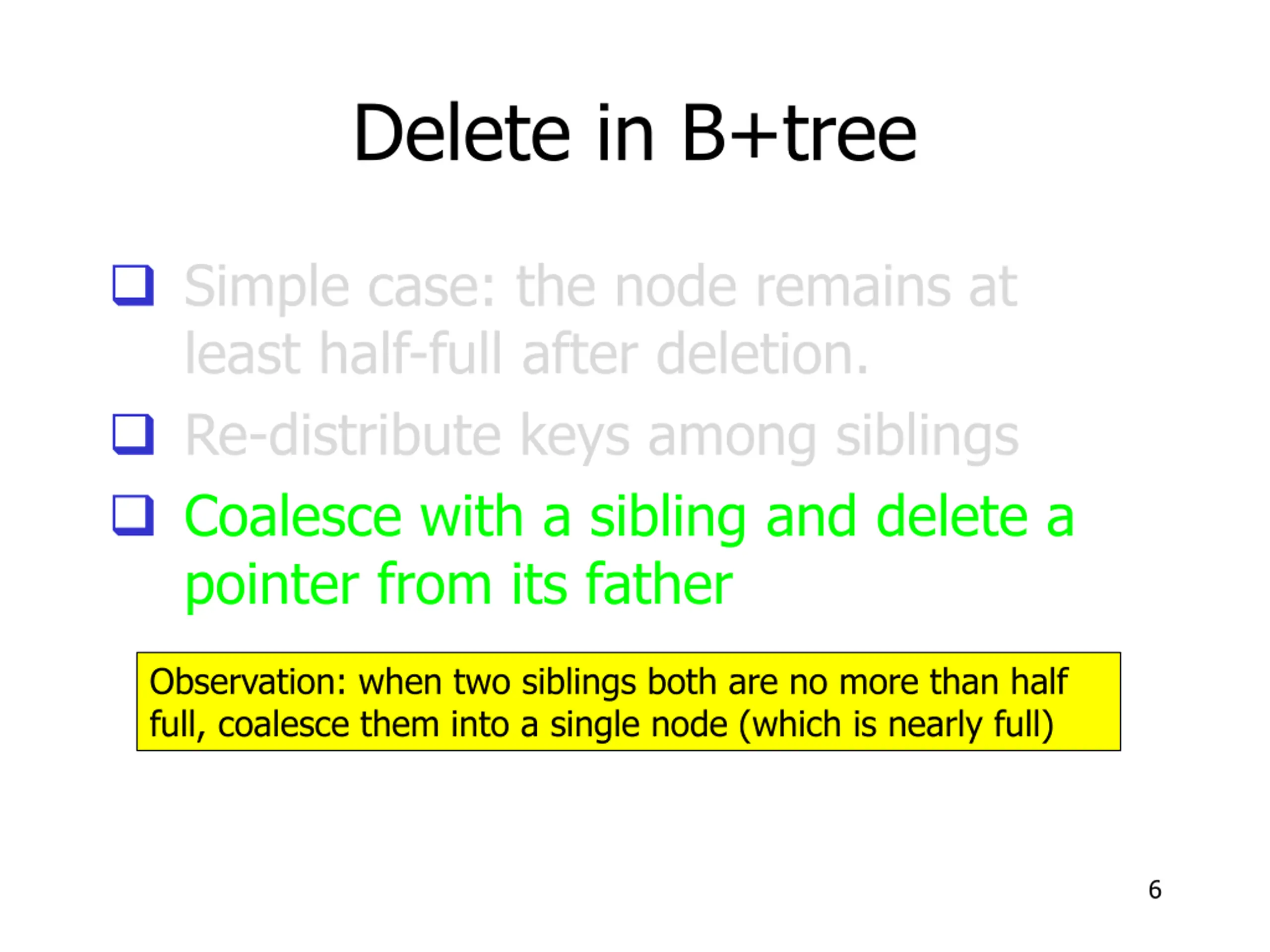 Delete in B+tree

❑ Simple case: the node remains at least half-full after deletion.

❑ Re-distribute keys among siblings

❑ Coalesce with a sibling and delete a pointer from its father

Observation: when two siblings both are no more than half full, coalesce them into a single node (which is nearly full)

6